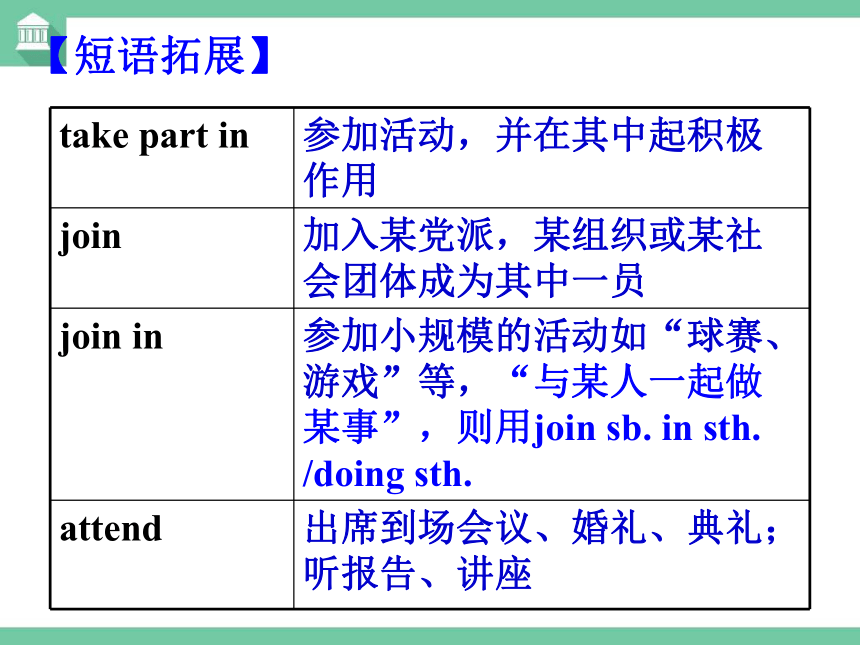 【短语拓展】

| take part in | 参加活动，并在其中起积极作用 |
|---|---|
| join | 加入某党派，某组织或某社会团体成为其中一员 |
| join in | 参加小规模的活动如“球赛、游戏”等，“与某人一起做某事”，则用join sb. in sth. /doing sth. |
| attend | 出席到场会议、婚礼、典礼；听报告、讲座 |